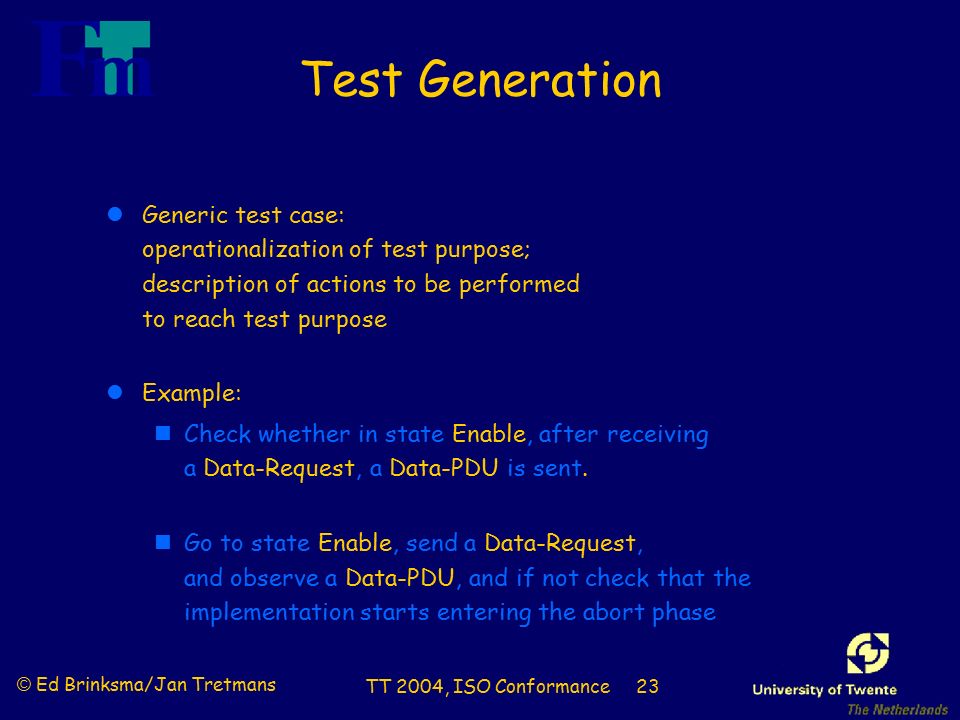 Fm

Test Generation

Generic test case:
operationalization of test purpose;
description of actions to be performed
to reach test purpose

Example:

Check whether in state Enable, after receiving a Data-Request, a Data-PDU is sent.

Go to state Enable, send a Data-Request, and observe a Data-PDU, and if not check that the implementation starts entering the abort phase

© Ed Brinksma/Jan Tretmans

TT 2004, ISO Conformance 23

University of Twente
The Netherlands